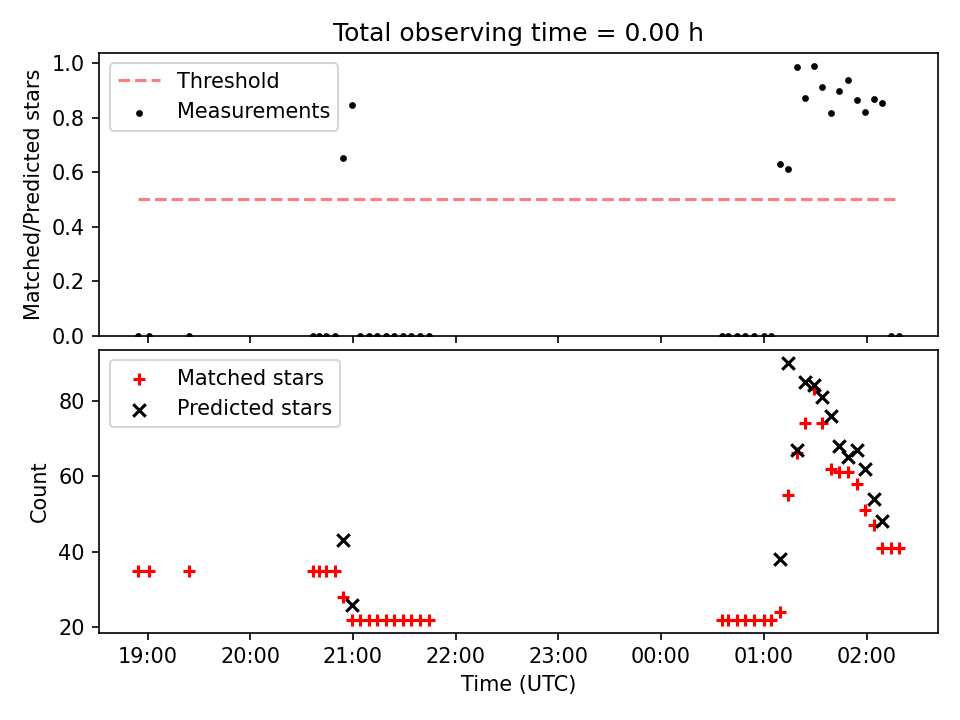 Total observing time = 0.00 h

Threshold
Measurements

Matched/Predicted stars

1.0
0.8
0.6
0.4
0.2
0.0

Matched stars
Predicted stars

Count

80
60
40
20

19:00
20:00
21:00
22:00
23:00
00:00
01:00
02:00

Time (UTC)